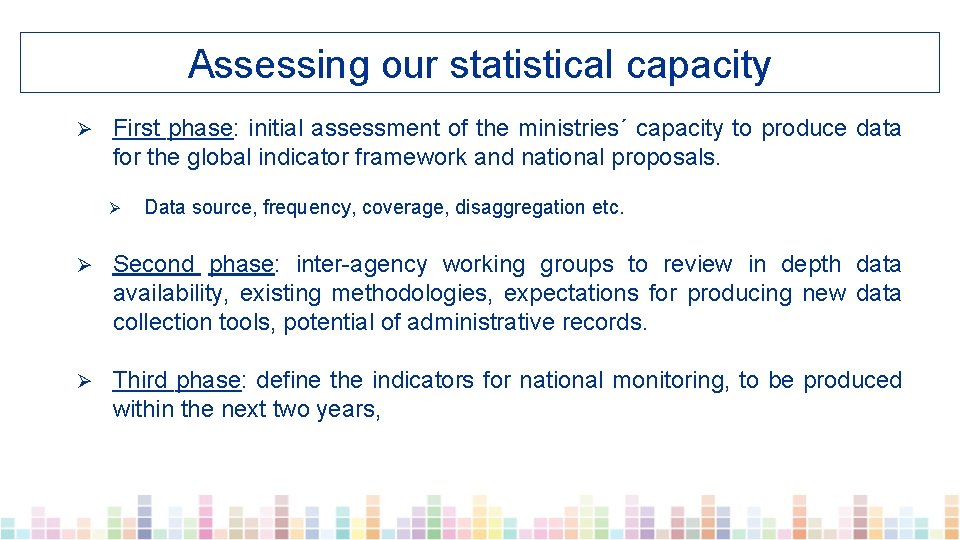 Assessing our statistical capacity

➢ First phase: initial assessment of the ministries´ capacity to produce data for the global indicator framework and national proposals.

➢ Data source, frequency, coverage, disaggregation etc.

➢ Second phase: inter-agency working groups to review in depth data availability, existing methodologies, expectations for producing new data collection tools, potential of administrative records.

➢ Third phase: define the indicators for national monitoring, to be produced within the next two years,